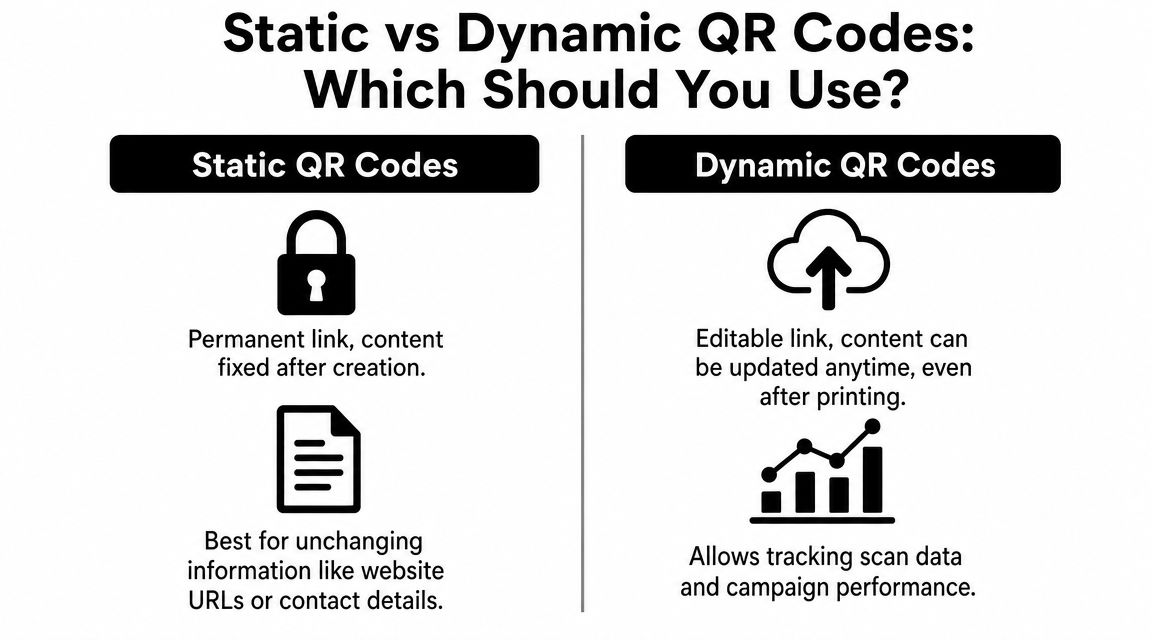 Static vs Dynamic QR Codes: Which Should You Use?

Static QR Codes

Permanent link, content fixed after creation.

Best for unchanging information like website URLs or contact details.

Dynamic QR Codes

Editable link, content can be updated anytime, even after printing.

Allows tracking scan data and campaign performance.